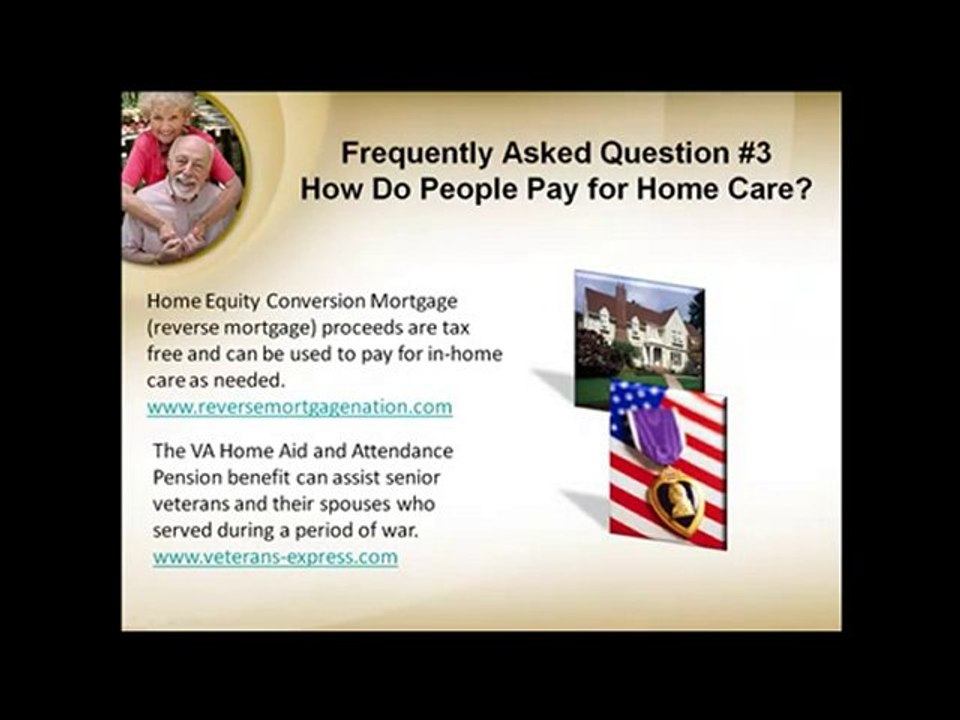 Frequently Asked Question #3
How Do People Pay for Home Care?

Home Equity Conversion Mortgage (reverse mortgage) proceeds are tax free and can be used to pay for in-home care as needed.
www.reversemortgagenation.com

The VA Home Aid and Attendance Pension benefit can assist senior veterans and their spouses who served during a period of war.
www.veterans-express.com